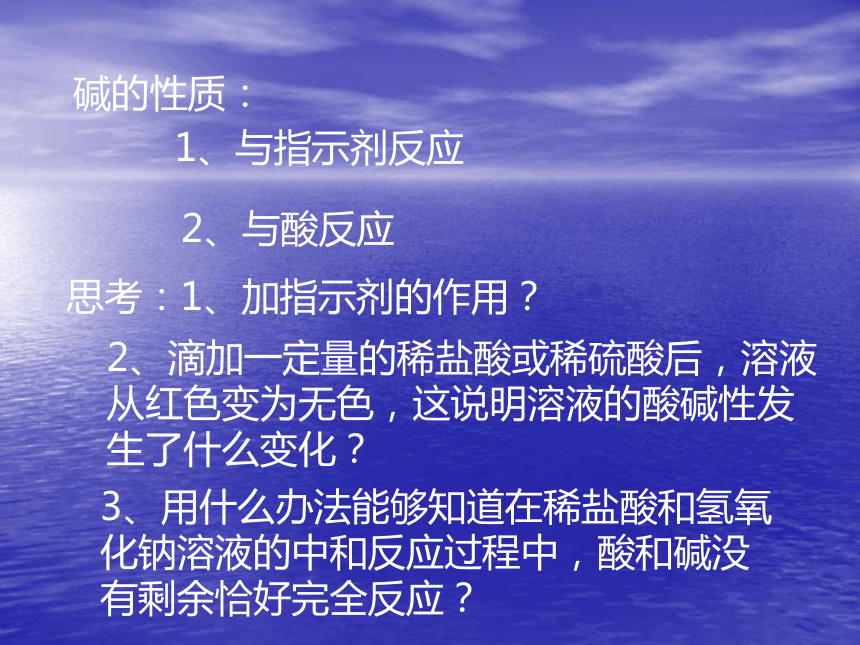 碱的性质：

1、与指示剂反应

2、与酸反应

思考：1、加指示剂的作用？

2、滴加一定量的稀盐酸或稀硫酸后，溶液从红色变为无色，这说明溶液的酸碱性发生了什么变化？

3、用什么办法能够知道在稀盐酸和氢氧化钠溶液的中和反应过程中，酸和碱没有剩余恰好完全反应？